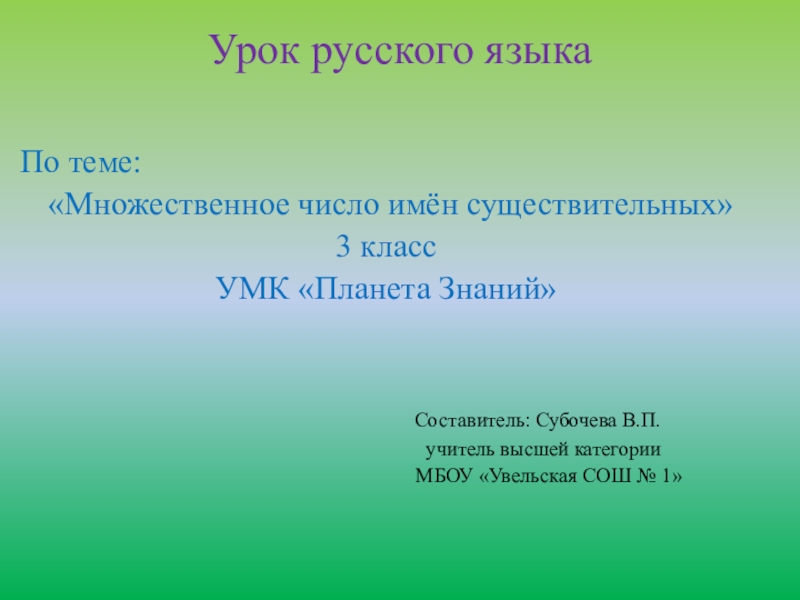 Урок русского языка

По теме:
«Множественное число имён существительных»
3 класс
УМК «Планета Знаний»

Составитель: Субочева В.П.
учитель высшей категории
МБОУ «Увельская СОШ № 1»